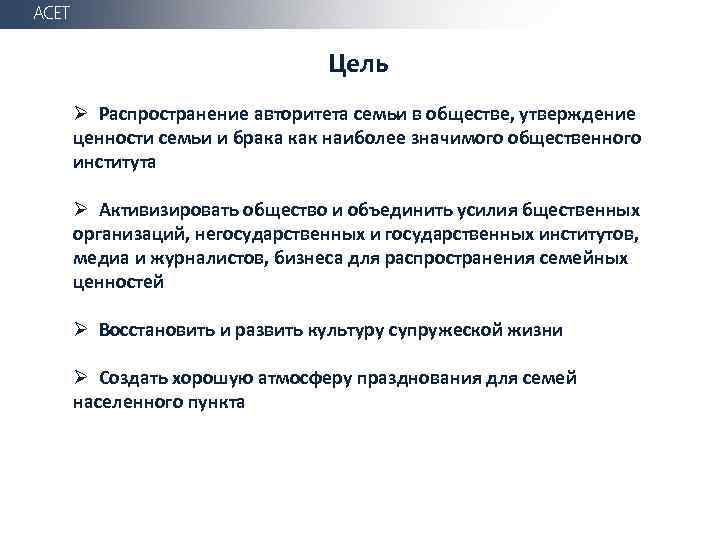 ACET

Цель

➢ Распространение авторитета семьи в обществе, утверждение ценности семьи и брака как наиболее значимого общественного института

➢ Активизировать общество и объединить усилия бщественных организаций, негосударственных и государственных институтов, медиа и журналистов, бизнеса для распространения семейных ценностей

➢ Восстановить и развить культуру супружеской жизни

➢ Создать хорошую атмосферу празднования для семей населенного пункта